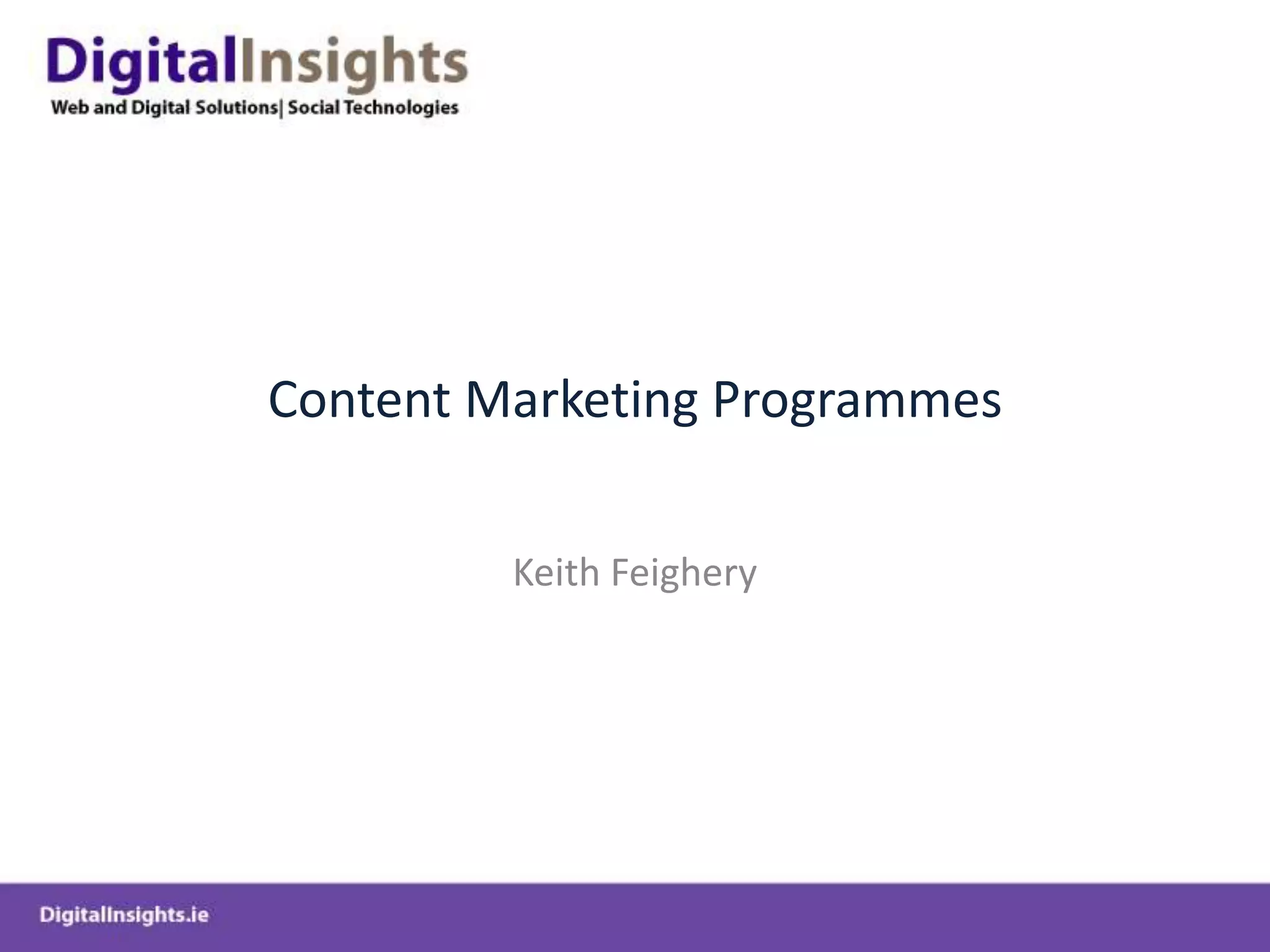 DigitalInsights
Web and Digital Solutions| Social Technologies

Content Marketing Programmes

Keith Feighery

DigitalInsights.ie